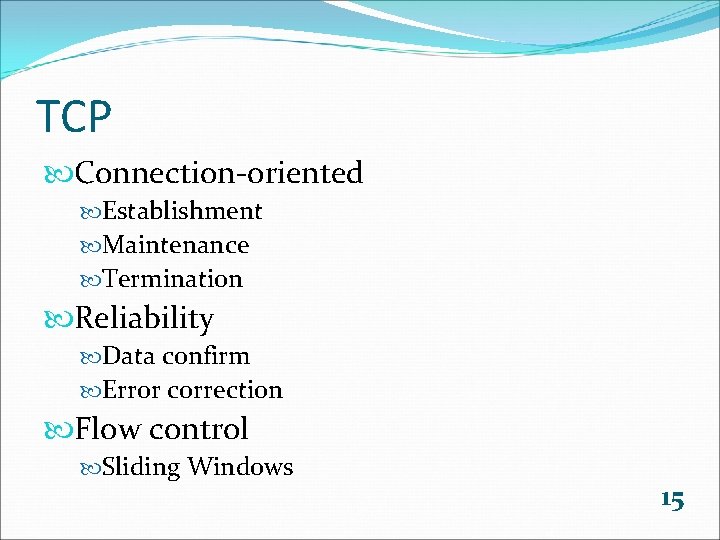 TCP

Connection-oriented

Establishment

Maintenance

Termination

Reliability

Data confirm

Error correction

Flow control

Sliding Windows

15